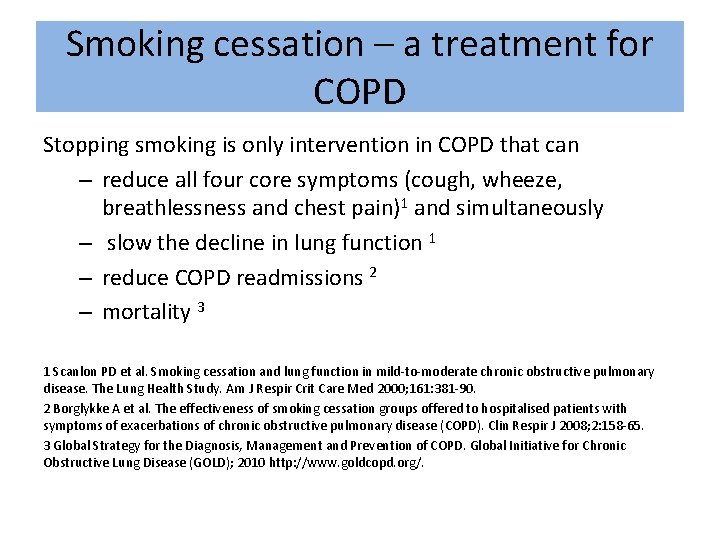 Smoking cessation – a treatment for COPD

Stopping smoking is only intervention in COPD that can

– reduce all four core symptoms (cough, wheeze, breathlessness and chest pain)$^1$ and simultaneously

– slow the decline in lung function $^1$

– reduce COPD readmissions $^2$

– mortality $^3$

1 Scanlon PD et al. Smoking cessation and lung function in mild-to-moderate chronic obstructive pulmonary disease. The Lung Health Study. Am J Respir Crit Care Med 2000;161:381-90.

2 Borglykke A et al. The effectiveness of smoking cessation groups offered to hospitalised patients with symptoms of exacerbations of chronic obstructive pulmonary disease (COPD). Clin Respir J 2008;2:158-65.

3 Global Strategy for the Diagnosis, Management and Prevention of COPD. Global Initiative for Chronic Obstructive Lung Disease (GOLD); 2010 http://www.goldcopd.org/.